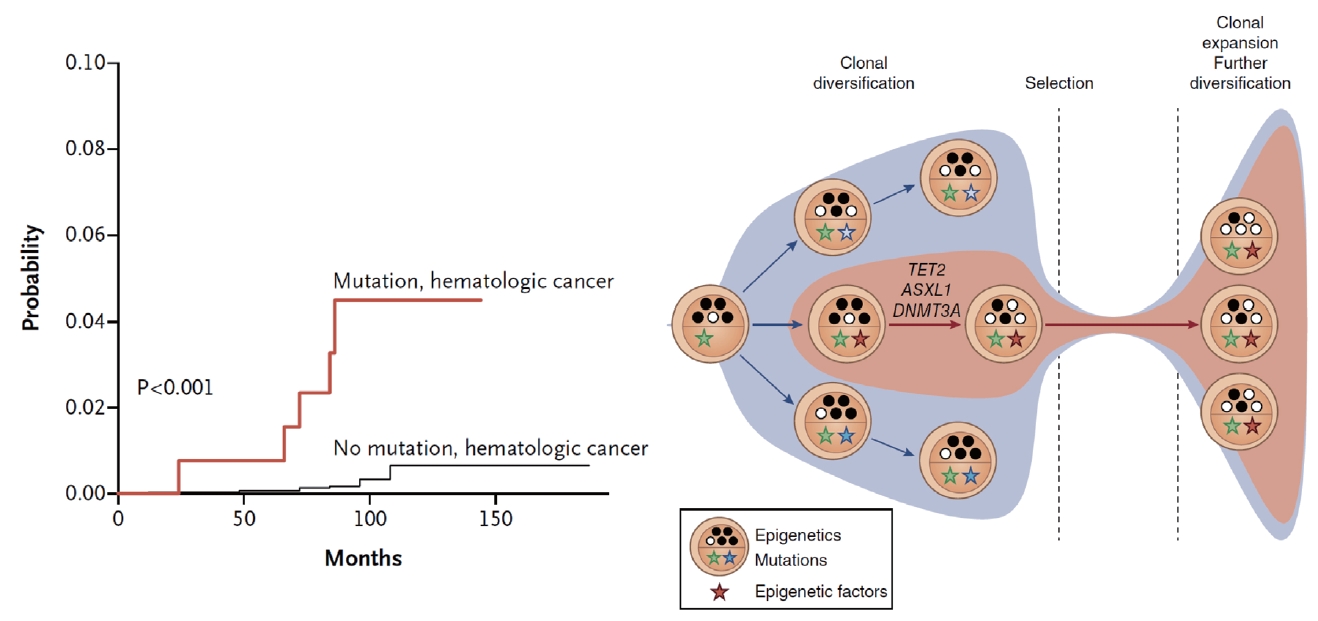 0.10
0.08
0.06
0.04
0.02
0.00
Probability
0
50
100
150
Months
P<0.001
Mutation, hematologic cancer
No mutation, hematologic cancer

Clonal diversification
Selection
Clonal expansion Further diversification
TET2
ASXL1
DNMT3A

Epigenetics
Mutations
Epigenetic factors